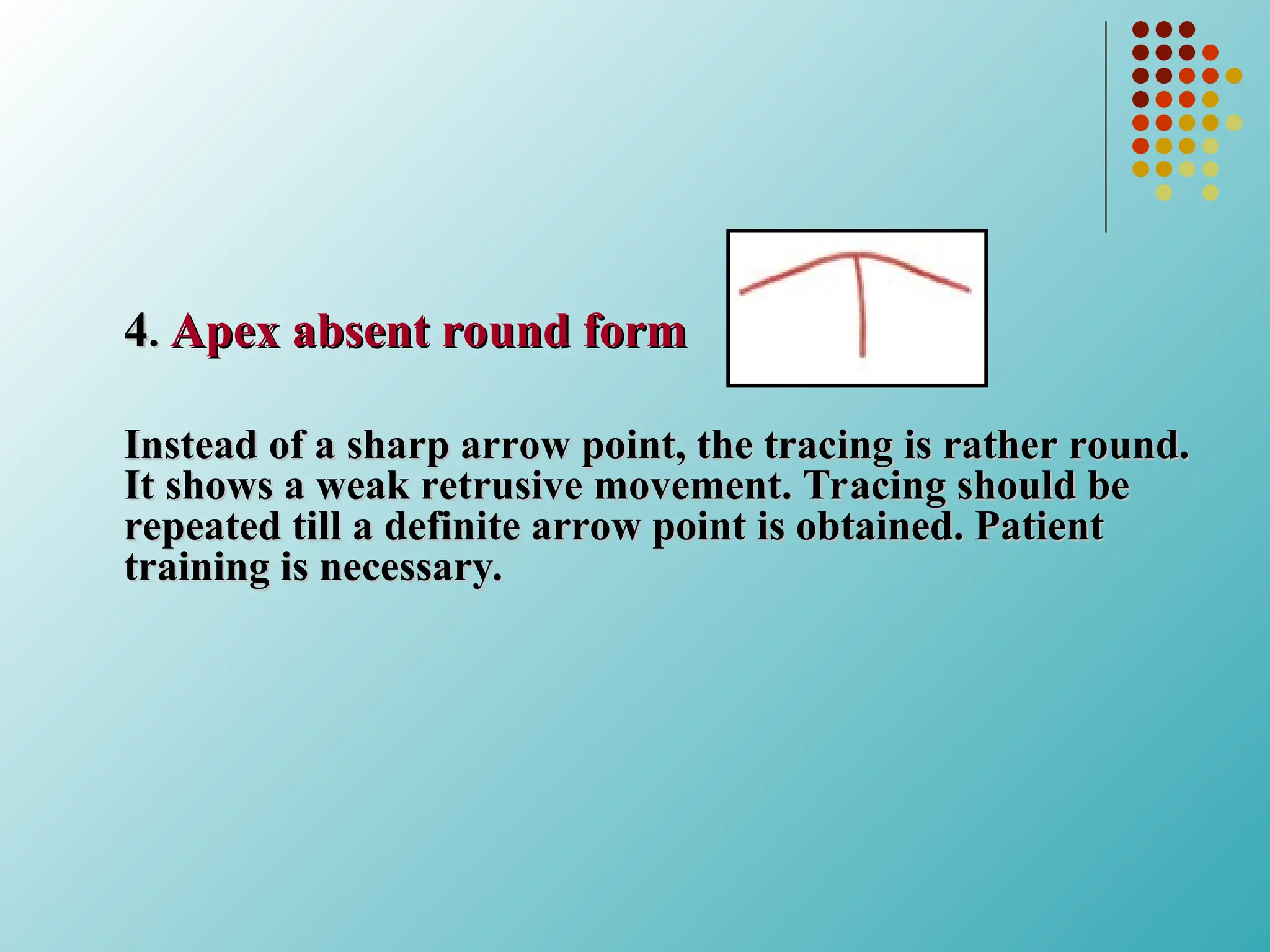 4. Apex absent round form

Instead of a sharp arrow point, the tracing is rather round. It shows a weak retrusive movement. Tracing should be repeated till a definite arrow point is obtained. Patient training is necessary.